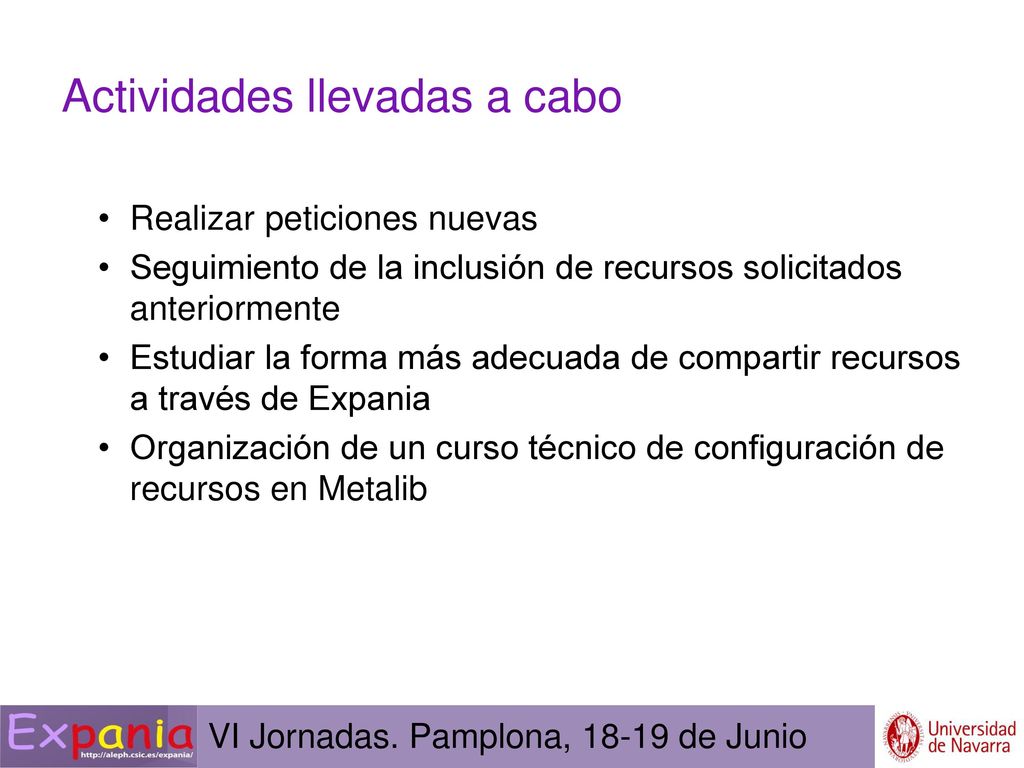 Actividades llevadas a cabo

• Realizar peticiones nuevas
• Seguimiento de la inclusión de recursos solicitados anteriormente
• Estudiar la forma más adecuada de compartir recursos a través de Expania
• Organización de un curso técnico de configuración de recursos en Metalib

Expania http://aleph.csic.es/expania/

VI Jornadas. Pamplona, 18-19 de Junio

Universidad de Navarra